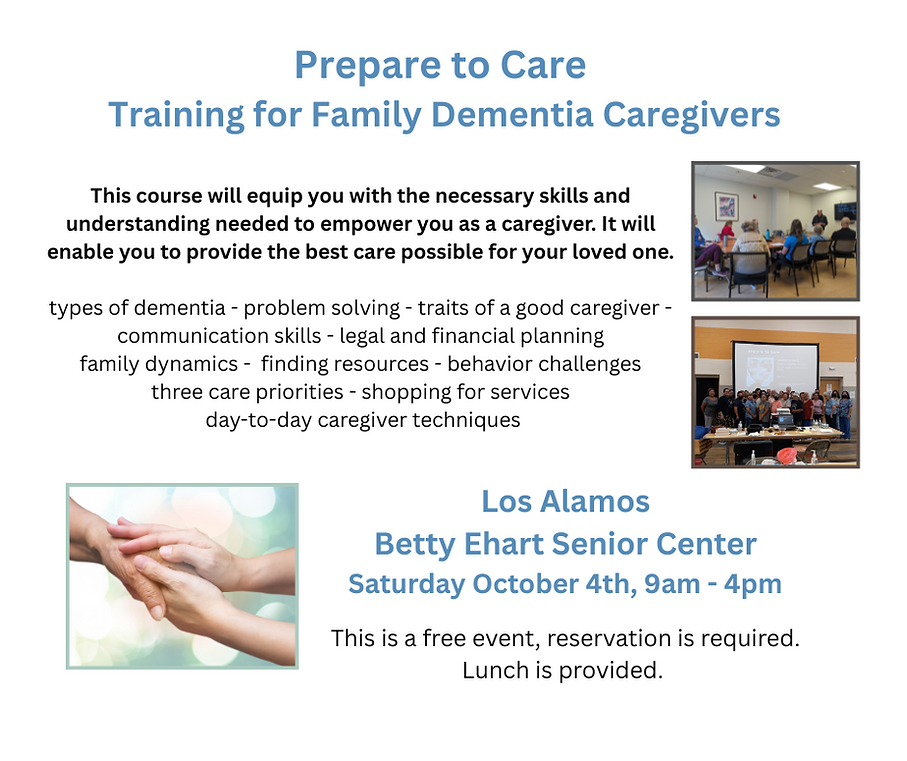 Prepare to Care
Training for Family Dementia Caregivers

This course will equip you with the necessary skills and understanding needed to empower you as a caregiver. It will enable you to provide the best care possible for your loved one.

types of dementia - problem solving - traits of a good caregiver - communication skills - legal and financial planning
family dynamics - finding resources - behavior challenges
three care priorities - shopping for services
day-to-day caregiver techniques

Los Alamos
Betty Ehart Senior Center
Saturday October 4th, 9am - 4pm

This is a free event, reservation is required.
Lunch is provided.